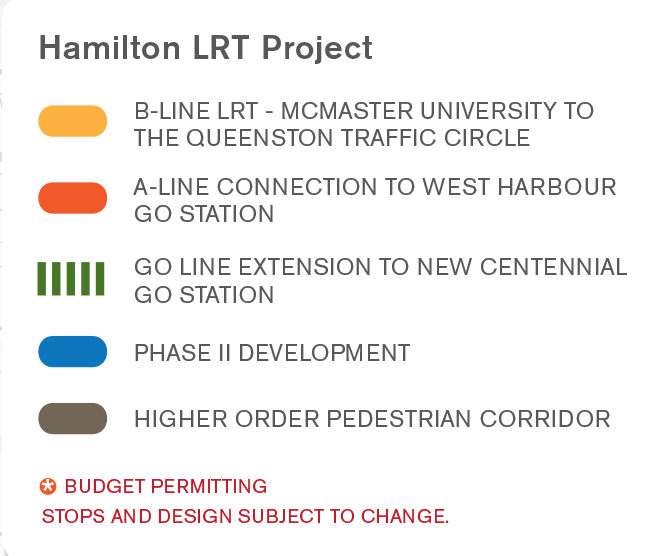 Hamilton LRT Project

B-LINE LRT - MCMASTER UNIVERSITY TO THE QUEENSTON TRAFFIC CIRCLE

A-LINE CONNECTION TO WEST HARBOUR GO STATION

GO LINE EXTENSION TO NEW CENTENNIAL GO STATION

PHASE II DEVELOPMENT

HIGHER ORDER PEDESTRIAN CORRIDOR

BUDGET PERMITTING
STOPS AND DESIGN SUBJECT TO CHANGE.